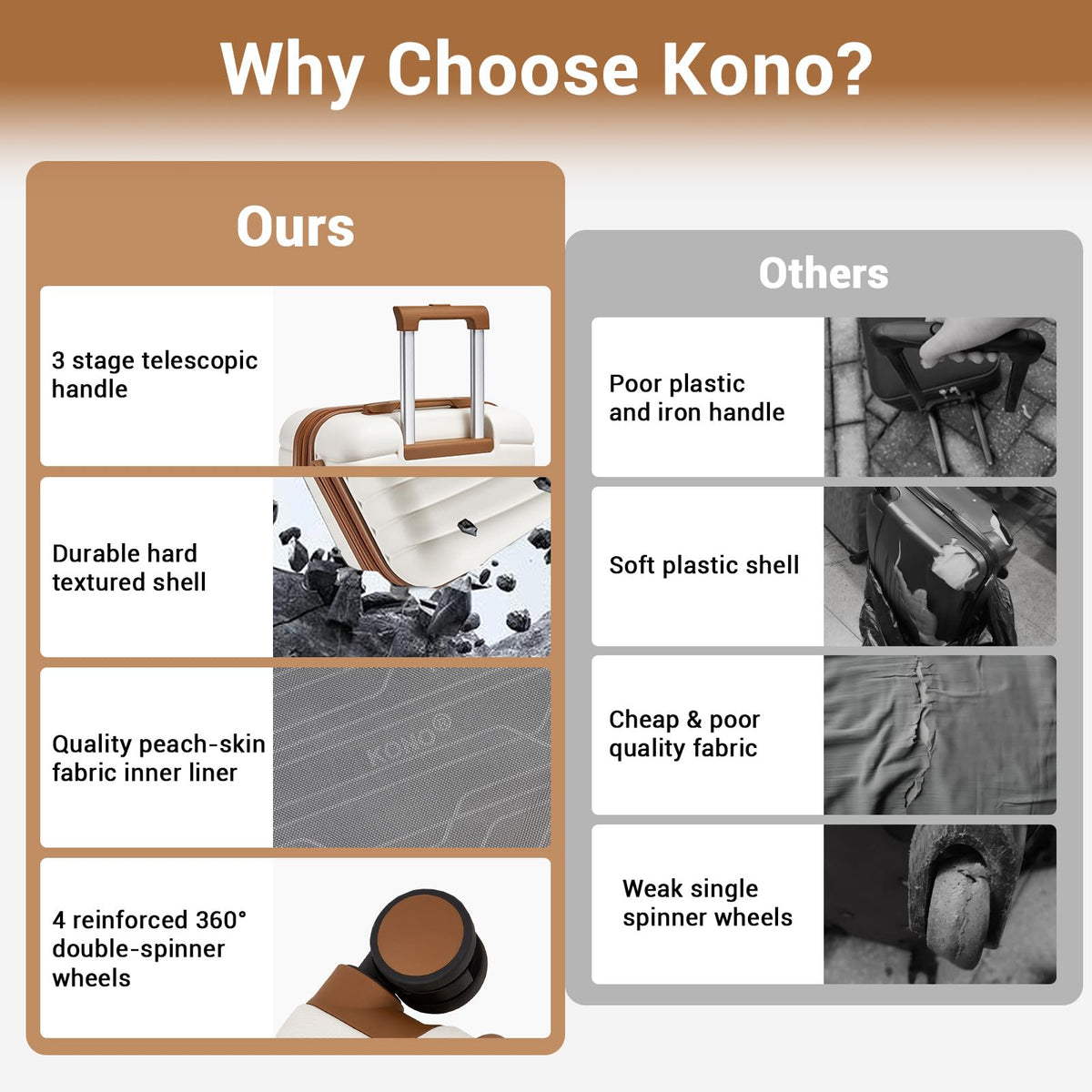 Why Choose Kono?

Ours

3 stage telescopic handle

Durable hard textured shell

Quality peach-skin fabric inner liner

Kono®

4 reinforced 360° double-spinner wheels

Others

Poor plastic and iron handle

Soft plastic shell

Cheap & poor quality fabric

Weak single spinner wheels